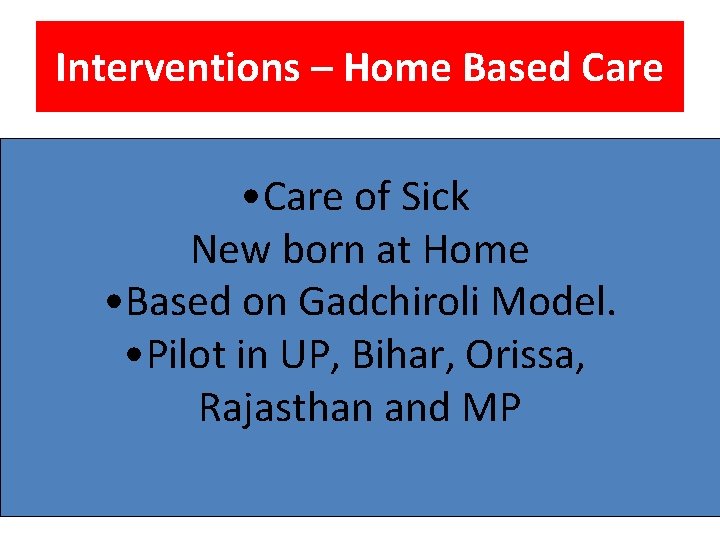 Interventions – Home Based Care

•Care of Sick New born at Home
•Based on Gadchiroli Model.
•Pilot in UP, Bihar, Orissa, Rajasthan and MP